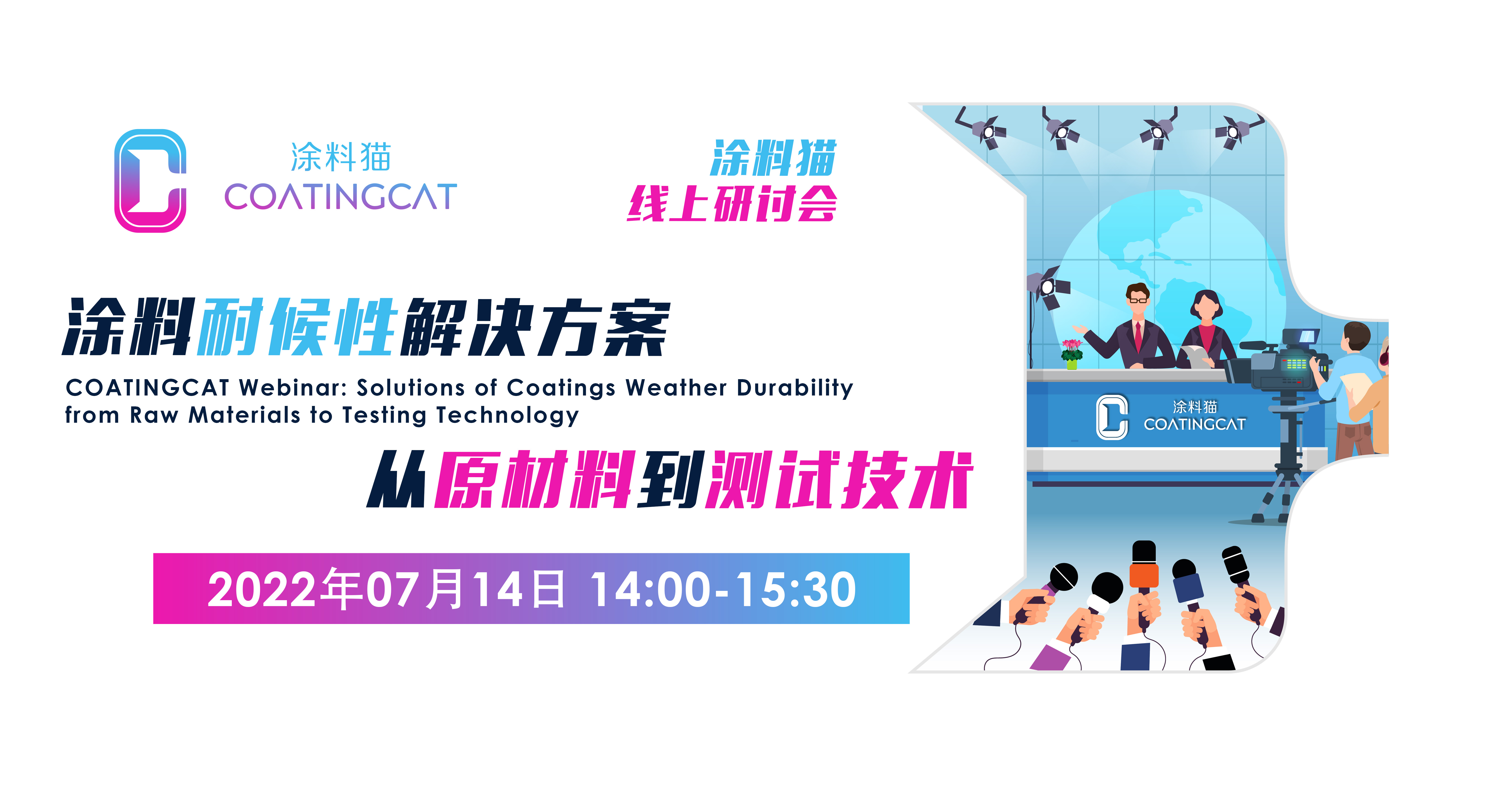 涂料猫
COATINGCAT

涂料猫
线上研讨会

涂料耐候性解决方案

COATINGCAT Webinar: Solutions of Coatings Weather Durability from Raw Materials to Testing Technology

从原材料到测试技术

2022年07月14日 14:00-15:30

涂料猫
COATINGCAT